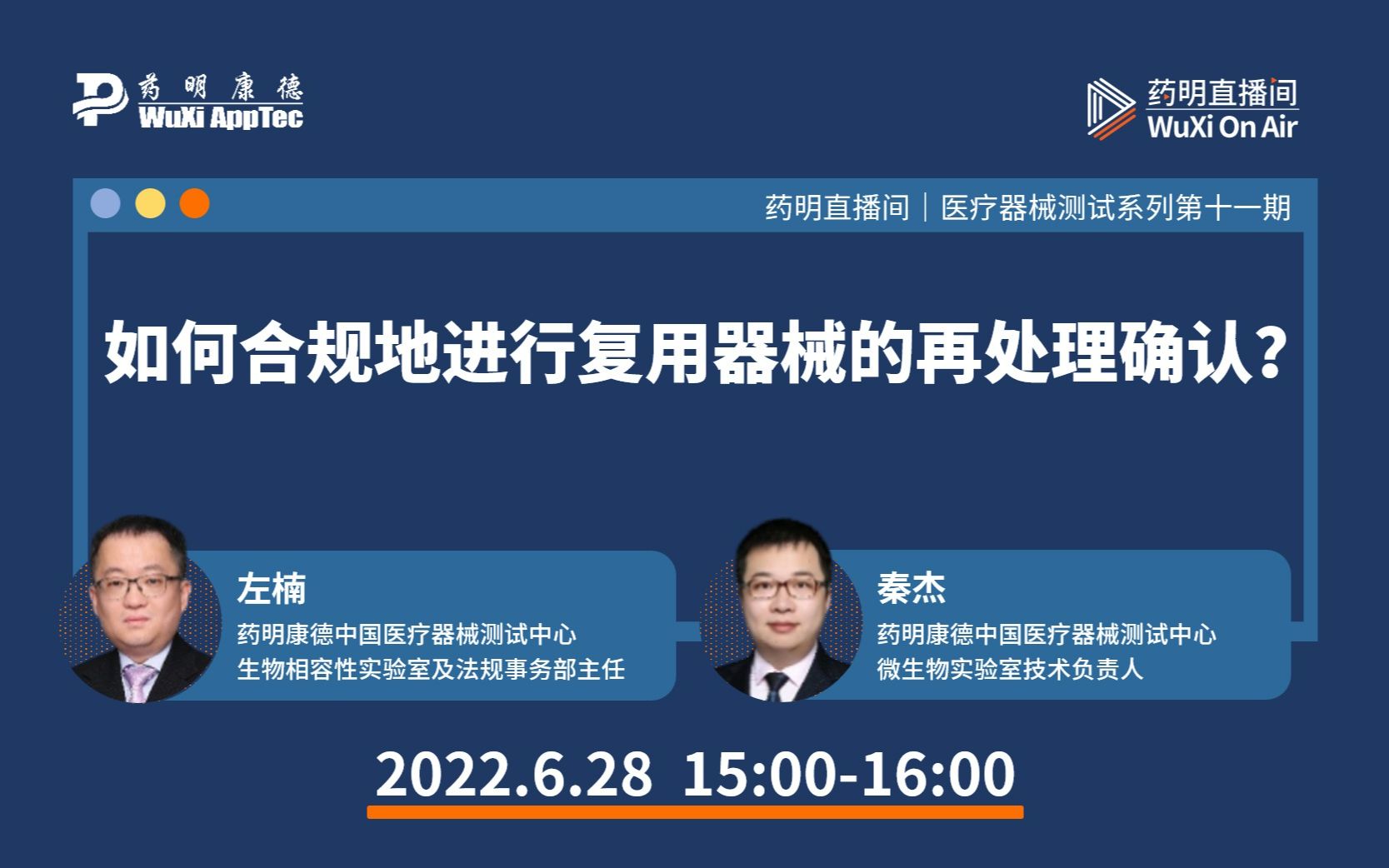 药明康德
WuXi AppTec

药明直播间
WuXi On Air

药明直播间｜医疗器械测试系列第十一期

如何合规地进行复用器械的再处理确认?

左楠
药明康德中国医疗器械测试中心
生物相容性实验室及法规事务部主任

秦杰
药明康德中国医疗器械测试中心
微生物实验室技术负责人

2022.6.28 15:00-16:00